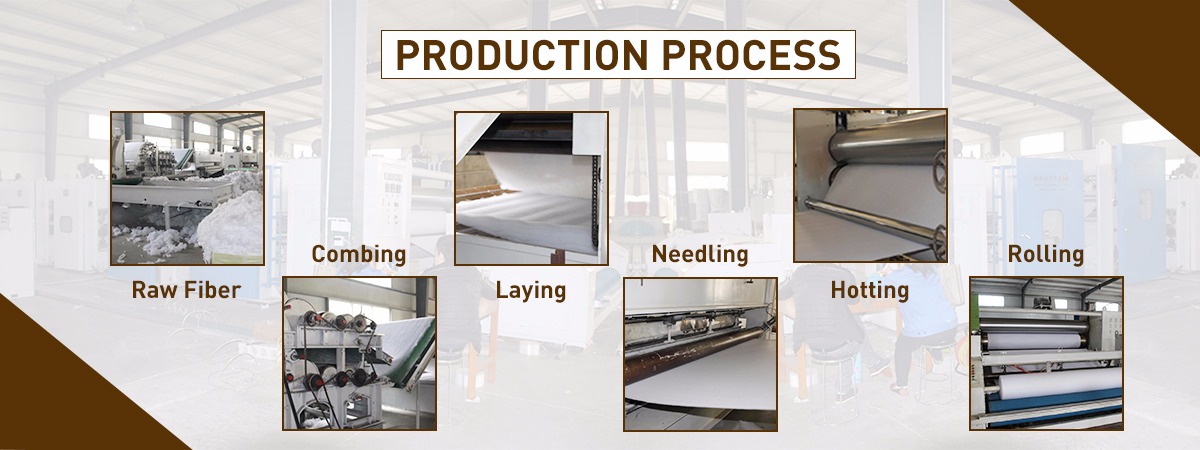 PRODUCTION PROCESS

Raw Fiber

Combing

Laying

Needling

Hotting

Rolling